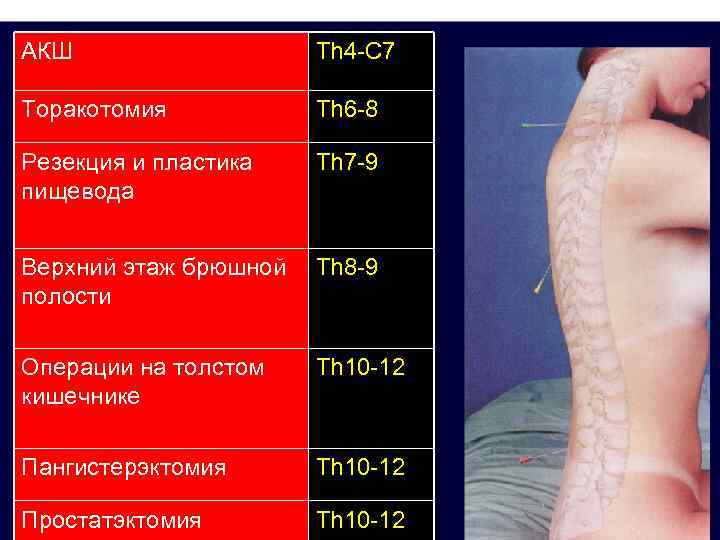 | АКШ | Th4-C7 |
|---|---|
| Торакотомия | Th6-8 |
| Резекция и пластика пищевода | Th7-9 |
| Верхний этаж брюшной полости | Th8-9 |
| Операции на толстом кишечнике | Th10-12 |
| Пангистерэктомия | Th10-12 |
| Простатэктомия | Th10-12 |